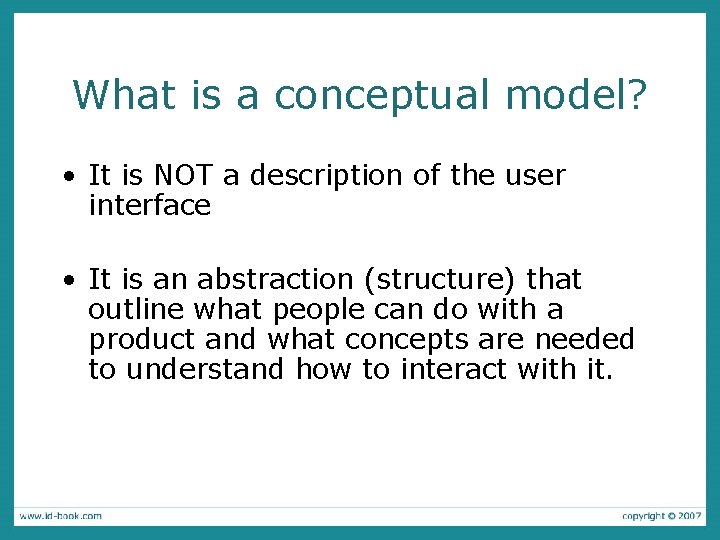 What is a conceptual model?

• It is NOT a description of the user interface

• It is an abstraction (structure) that outline what people can do with a product and what concepts are needed to understand how to interact with it.

www.id-book.com

copyright © 2007